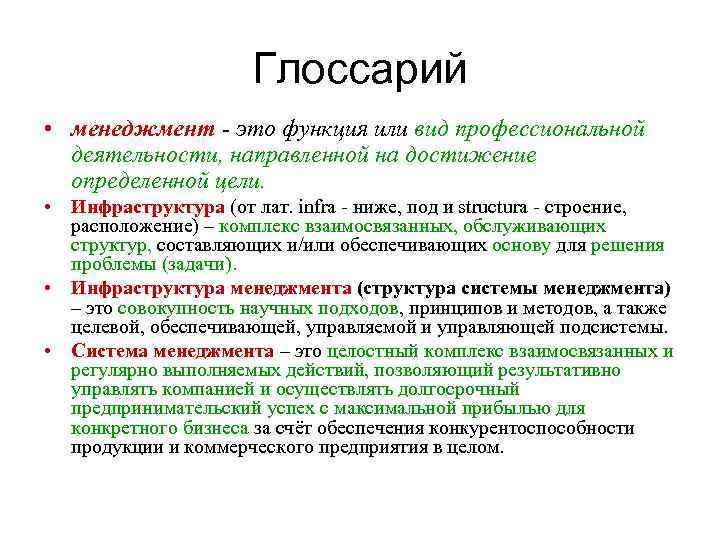 Глоссарий

• менеджмент - это функция или вид профессиональной деятельности, направленной на достижение определенной цели.

• Инфраструктура (от лат. infra - ниже, под и structura - строение, расположение) – комплекс взаимосвязанных, обслуживающих структур, составляющих и/или обеспечивающих основу для решения проблемы (задачи).

• Инфраструктура менеджмента (структура системы менеджмента) – это совокупность научных подходов, принципов и методов, а также целевой, обеспечивающей, управляемой и управляющей подсистемы.

• Система менеджмента – это целостный комплекс взаимосвязанных и регулярно выполняемых действий, позволяющий результативно управлять компанией и осуществлять долгосрочный предпринимательский успех с максимальной прибылью для конкретного бизнеса за счёт обеспечения конкурентоспособности продукции и коммерческого предприятия в целом.